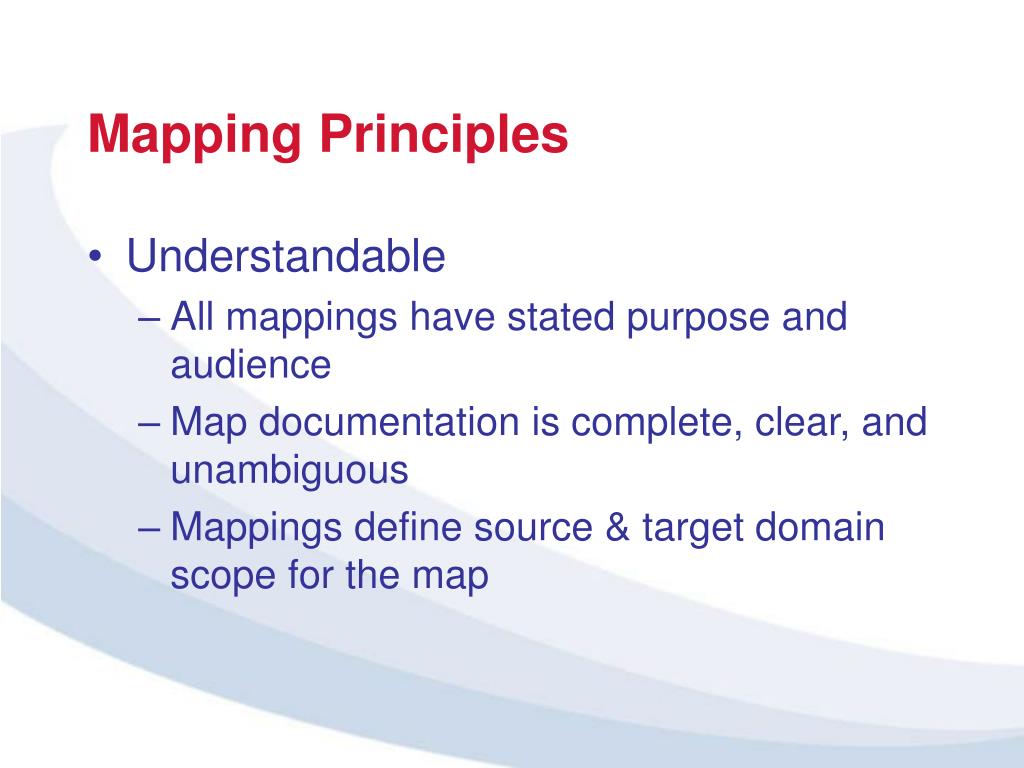 Mapping Principles

• Understandable
– All mappings have stated purpose and audience
– Map documentation is complete, clear, and unambiguous
– Mappings define source & target domain scope for the map